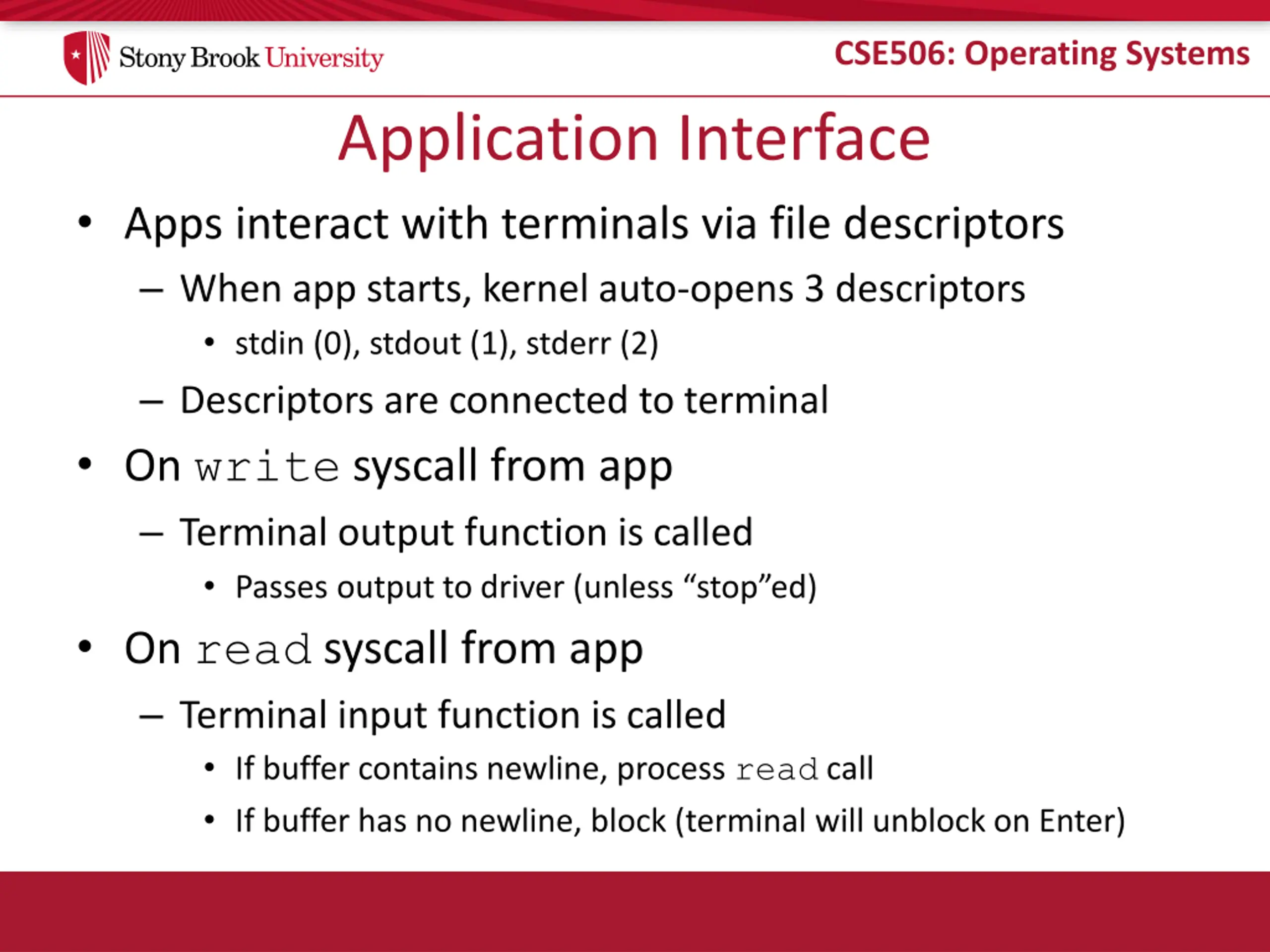 Stony Brook University

CSE506: Operating Systems

Application Interface

• Apps interact with terminals via file descriptors
– When app starts, kernel auto-opens 3 descriptors
• stdin (0), stdout (1), stderr (2)
– Descriptors are connected to terminal
• On write syscall from app
– Terminal output function is called
• Passes output to driver (unless “stop”ed)
• On read syscall from app
– Terminal input function is called
• If buffer contains newline, process read call
• If buffer has no newline, block (terminal will unblock on Enter)